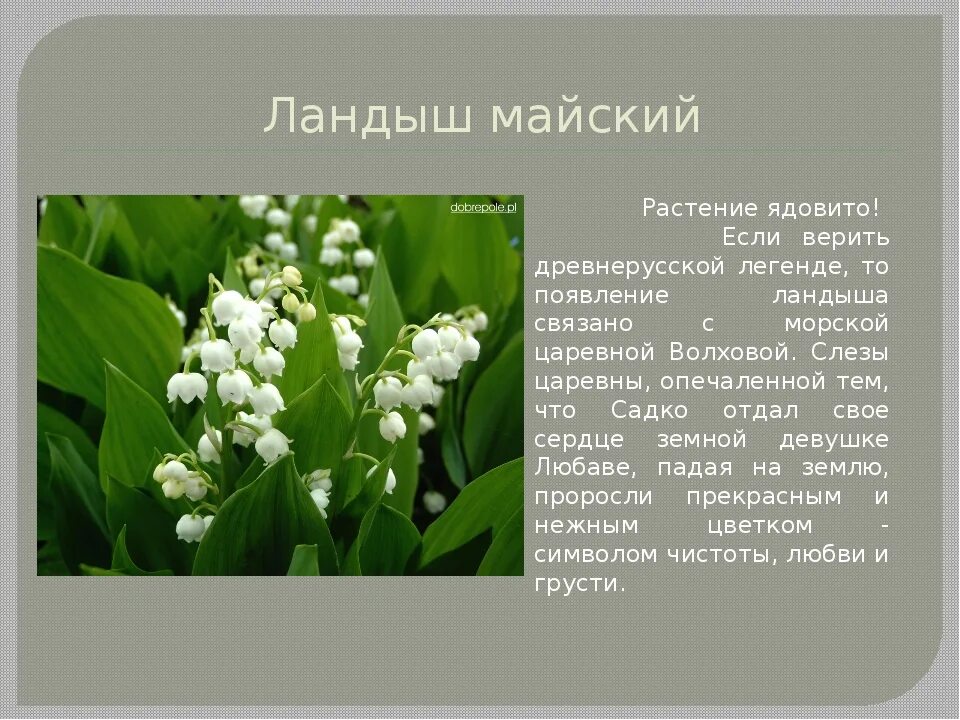 Ландыш майский

dobrepole.pl

Растение ядовито!

Если верить древнерусской легенде, то появление ландыша связано с морской царевной Волховой. Слезы царевны, опечаленной тем, что Садко отдал свое сердце земной девушке Любаве, падая на землю, проросли прекрасным и нежным цветком - символом чистоты, любви и грусти.